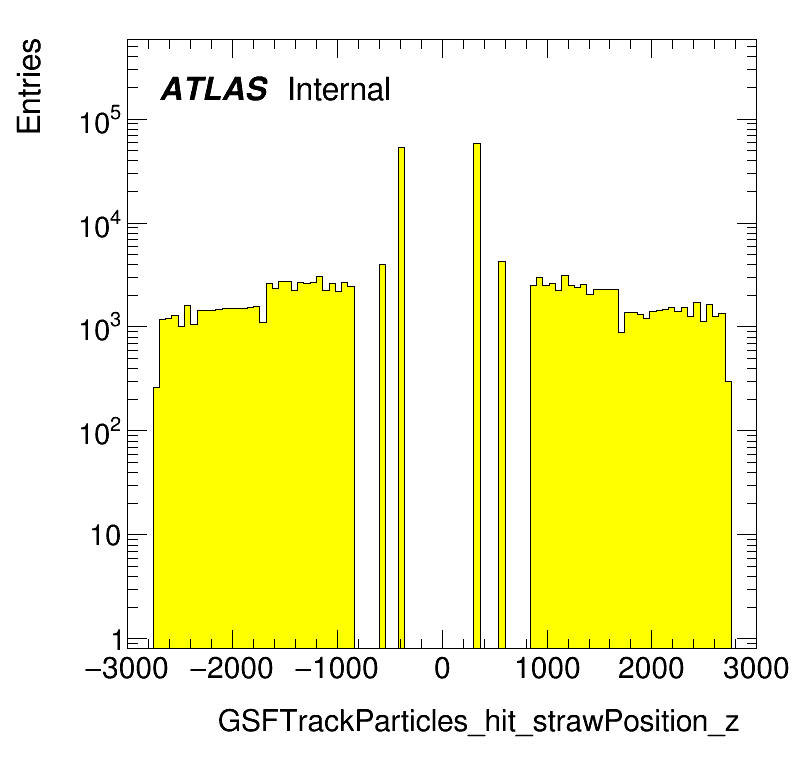 Entries

ATLAS Internal

$10^5$
$10^4$
$10^3$
$10^2$
10
1

−3000 −2000 −1000 0 1000 2000 3000

GSFTrackParticles_hit_strawPosition_z